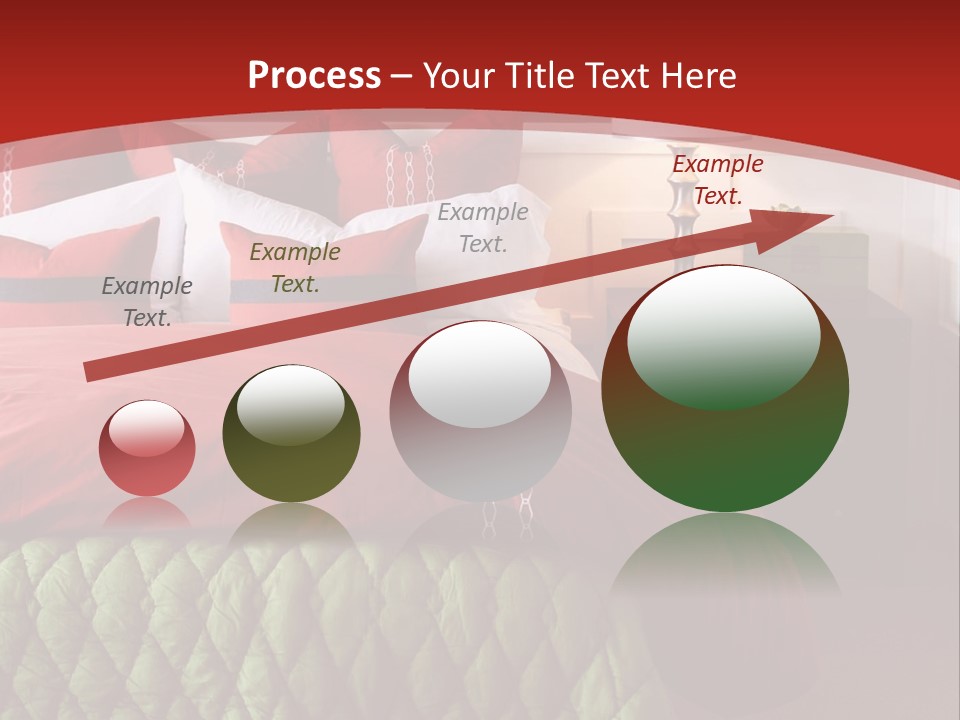 Process – Your Title Text Here

Example Text.

Example Text.

Example Text.

Example Text.